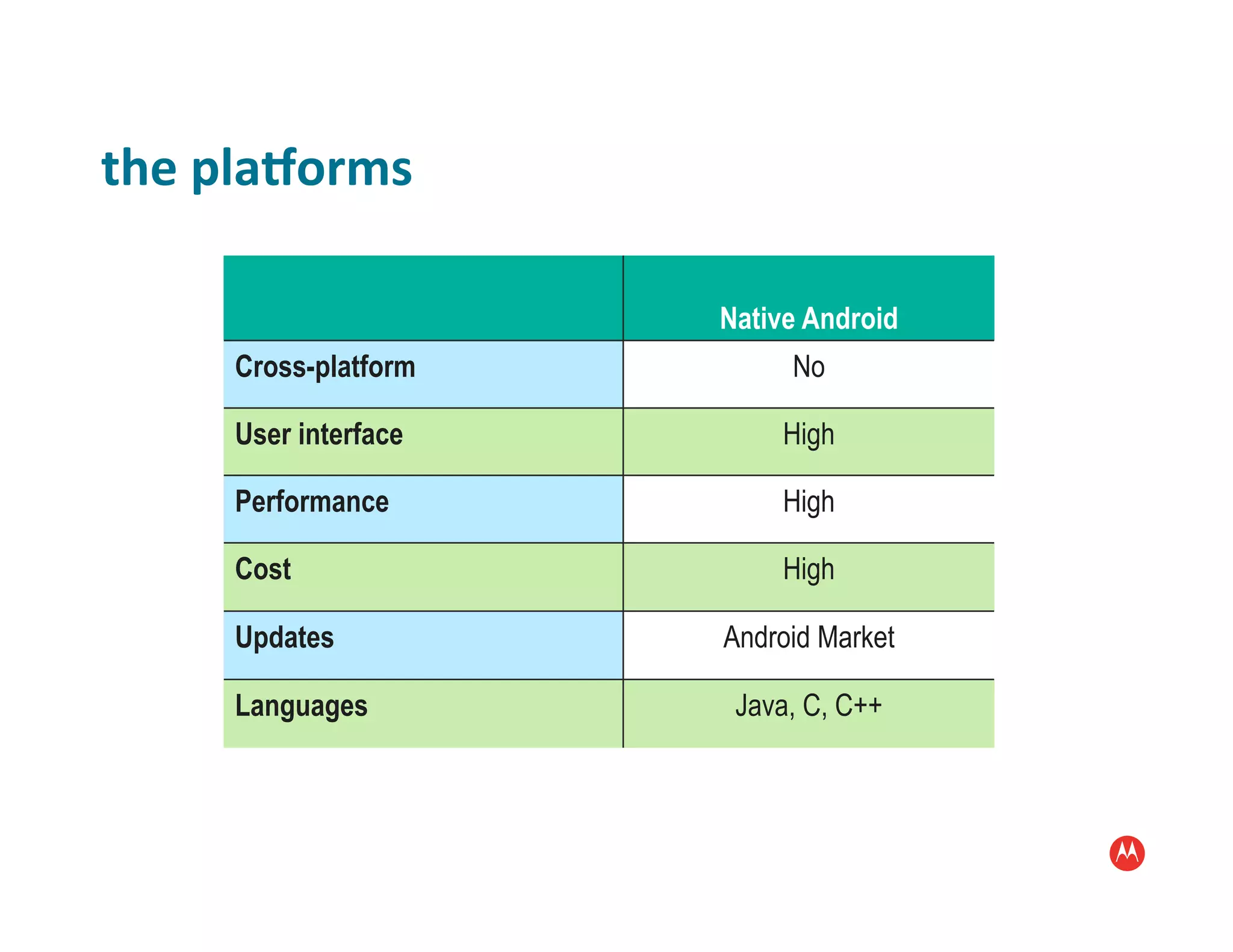 the platforms

| | Native Android |
|---|---|
| Cross-platform | No |
| User interface | High |
| Performance | High |
| Cost | High |
| Updates | Android Market |
| Languages | Java, C, C++ |